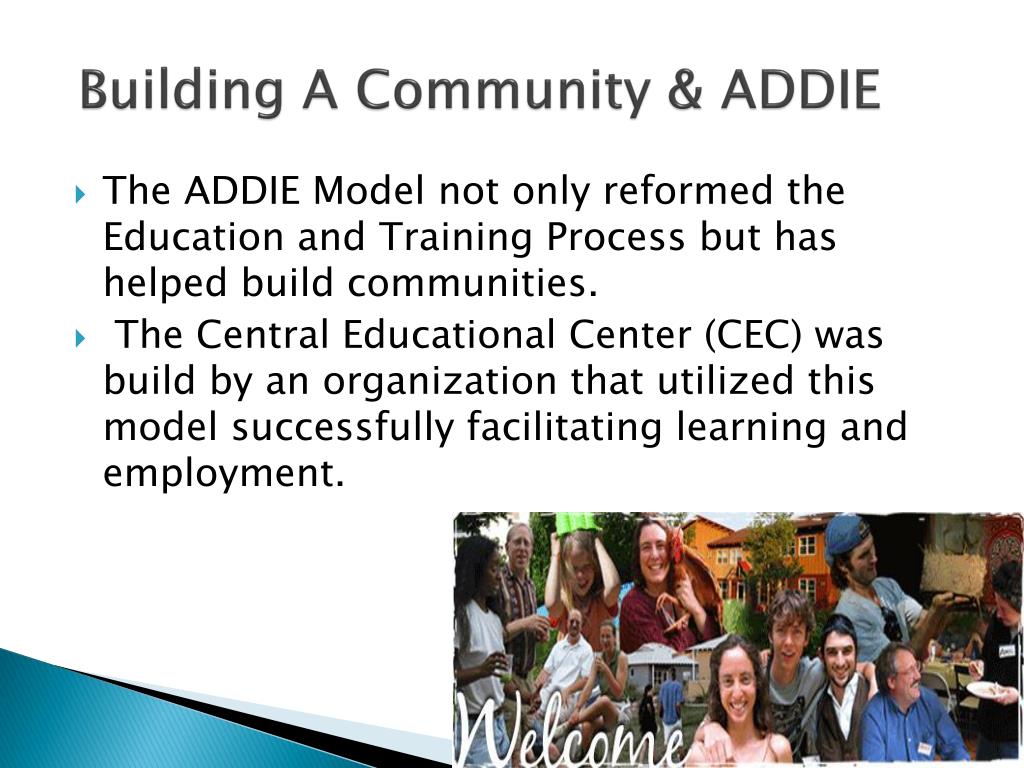 Building A Community & ADDIE

The ADDIE Model not only reformed the Education and Training Process but has helped build communities.

The Central Educational Center (CEC) was build by an organization that utilized this model successfully facilitating learning and employment.

Welcome